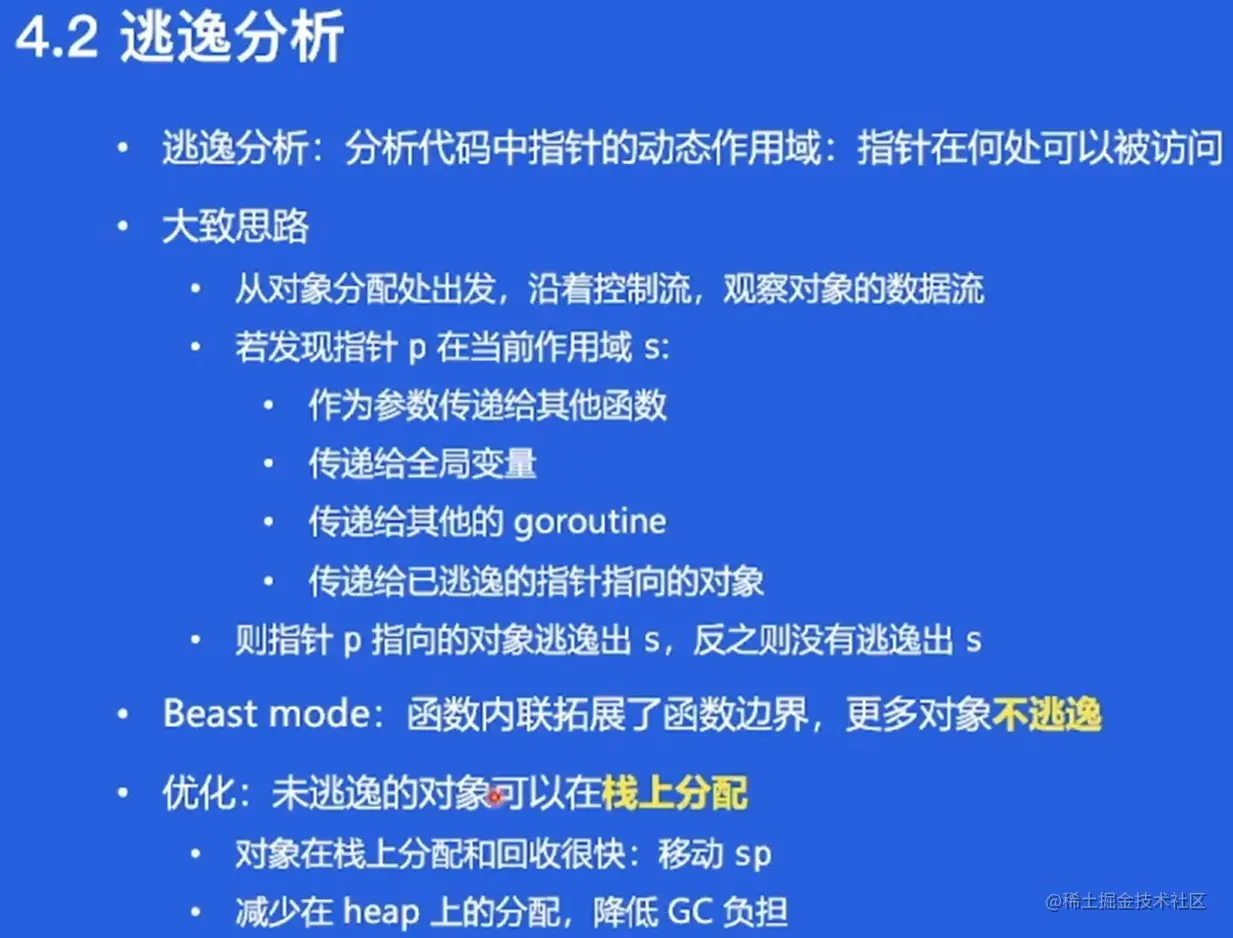 4.2 逃逸分析

• 逃逸分析：分析代码中指针的动态作用域：指针在何处可以被访问

• 大致思路

  • 从对象分配处出发，沿着控制流，观察对象的数据流

  • 若发现指针 p 在当前作用域 s:

    • 作为参数传递给其他函数

    • 传递给全局变量

    • 传递给其他的 goroutine

    • 传递给已逃逸的指针指向的对象

  • 则指针 p 指向的对象逃逸出 s，反之则没有逃逸出 s

• Beast mode：函数内联拓展了函数边界，更多对象不逃逸

• 优化：未逃逸的对象可以在栈上分配

  • 对象在栈上分配和回收很快：移动 sp

  • 减少在 heap 上的分配，降低 GC 负担

@稀土掘金技术社区